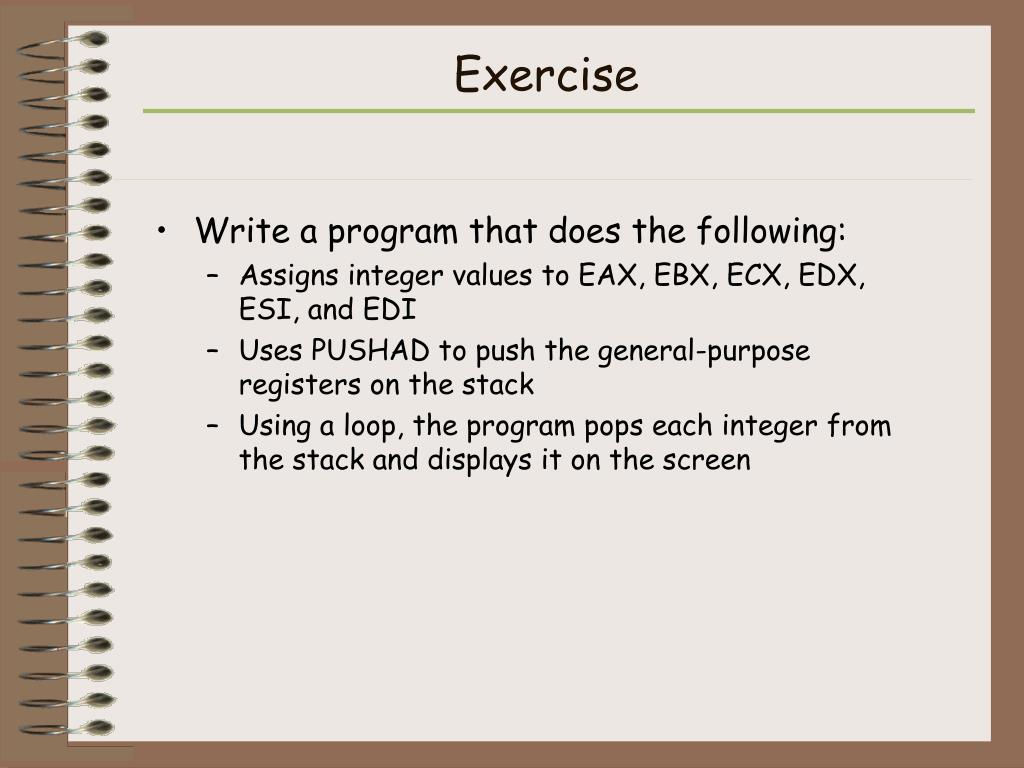 Exercise

• Write a program that does the following:
– Assigns integer values to EAX, EBX, ECX, EDX, ESI, and EDI
– Uses PUSHAD to push the general-purpose registers on the stack
– Using a loop, the program pops each integer from the stack and displays it on the screen